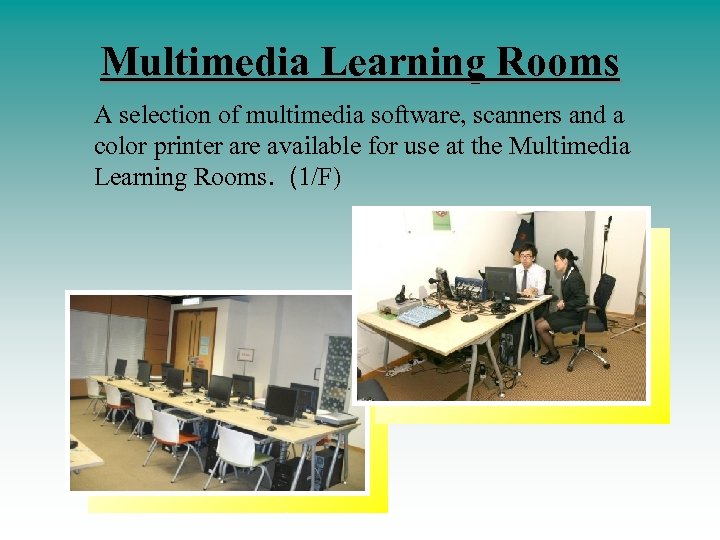 Multimedia Learning Rooms

A selection of multimedia software, scanners and a color printer are available for use at the Multimedia Learning Rooms. (1/F)